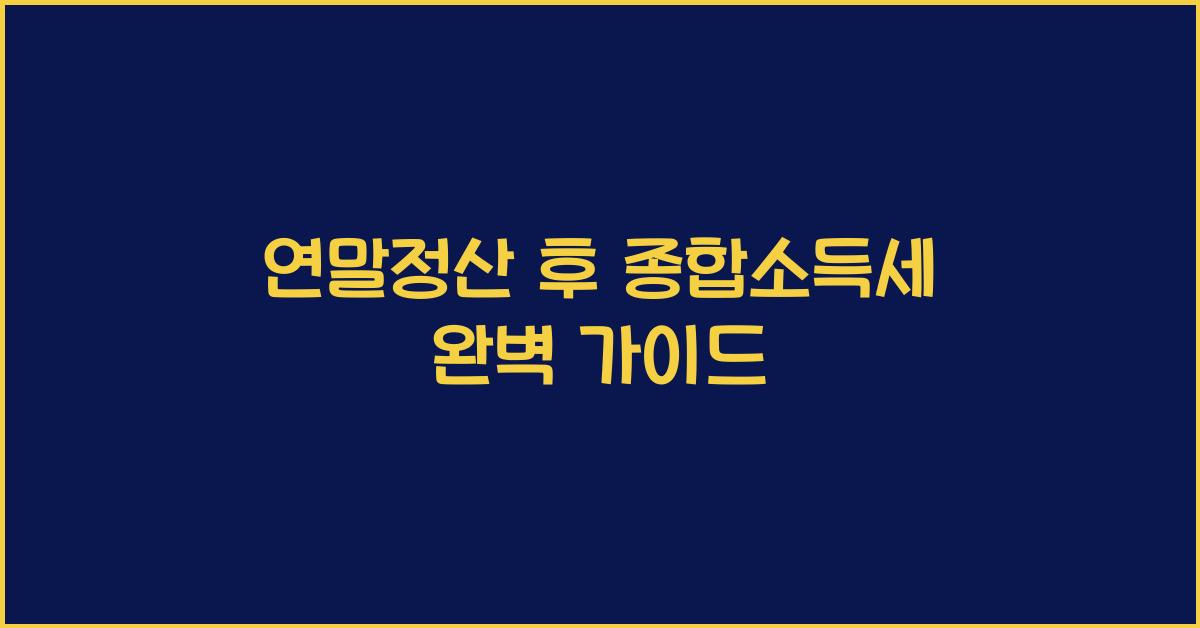 연말정산 후 종합소득세
완벽 가이드